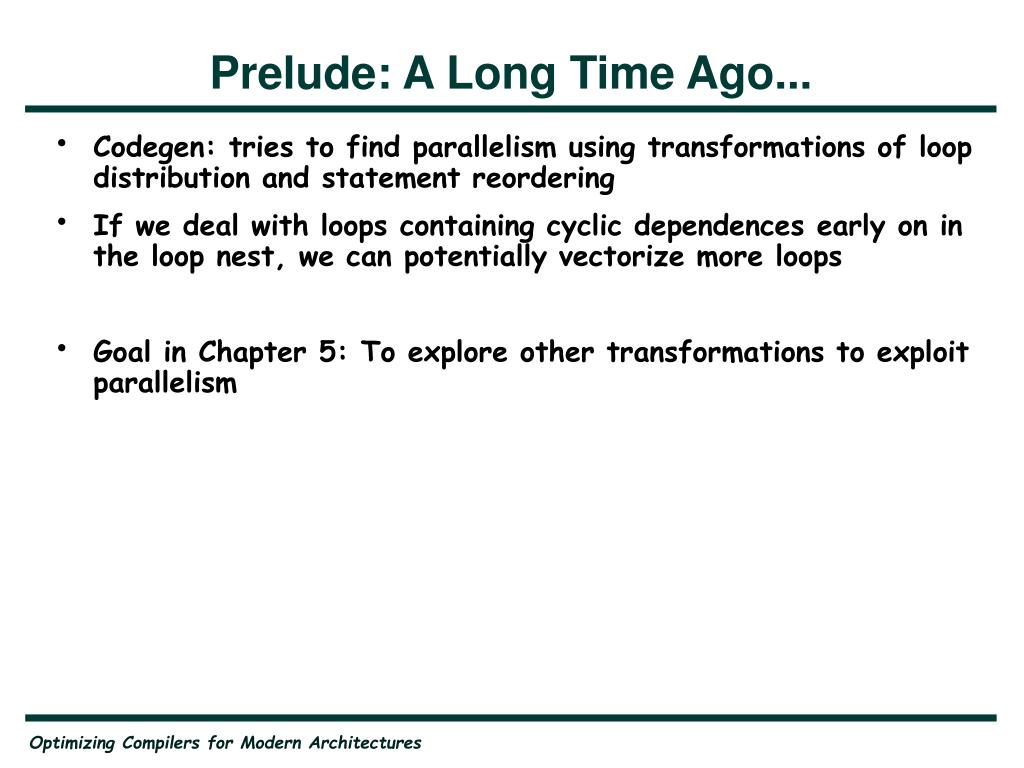 Prelude: A Long Time Ago...

• Codegen: tries to find parallelism using transformations of loop distribution and statement reordering

• If we deal with loops containing cyclic dependences early on in the loop nest, we can potentially vectorize more loops

• Goal in Chapter 5: To explore other transformations to exploit parallelism

Optimizing Compilers for Modern Architectures